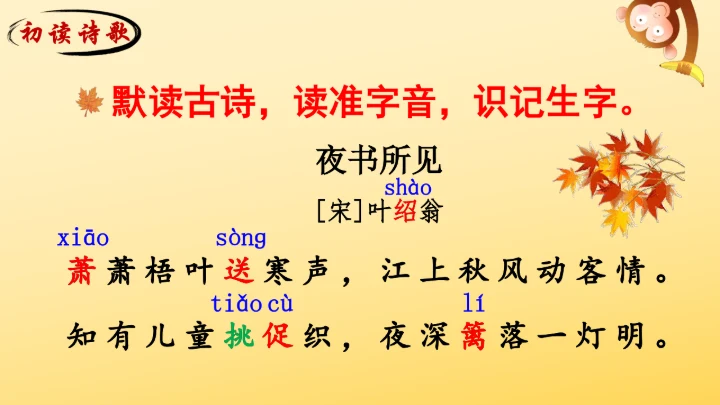 初读诗歌

默读古诗，读准字音，识记生字。

夜书所见

shào
[宋]叶绍翁

xiāo　　sòng
萧萧梧叶送寒声，江上秋风动客情。

tiǎo cù　　　lí
知有儿童挑促织，夜深篱落一灯明。